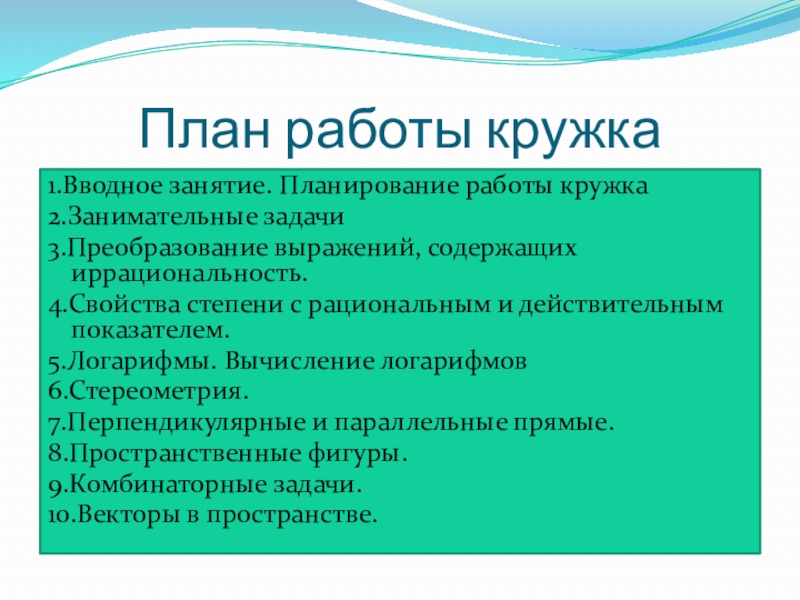 План работы кружка

1.Вводное занятие. Планирование работы кружка
2.Занимательные задачи
3.Преобразование выражений, содержащих иррациональность.
4.Свойства степени с рациональным и действительным показателем.
5.Логарифмы. Вычисление логарифмов
6.Стереометрия.
7.Перпендикулярные и параллельные прямые.
8.Пространственные фигуры.
9.Комбинаторные задачи.
10.Векторы в пространстве.